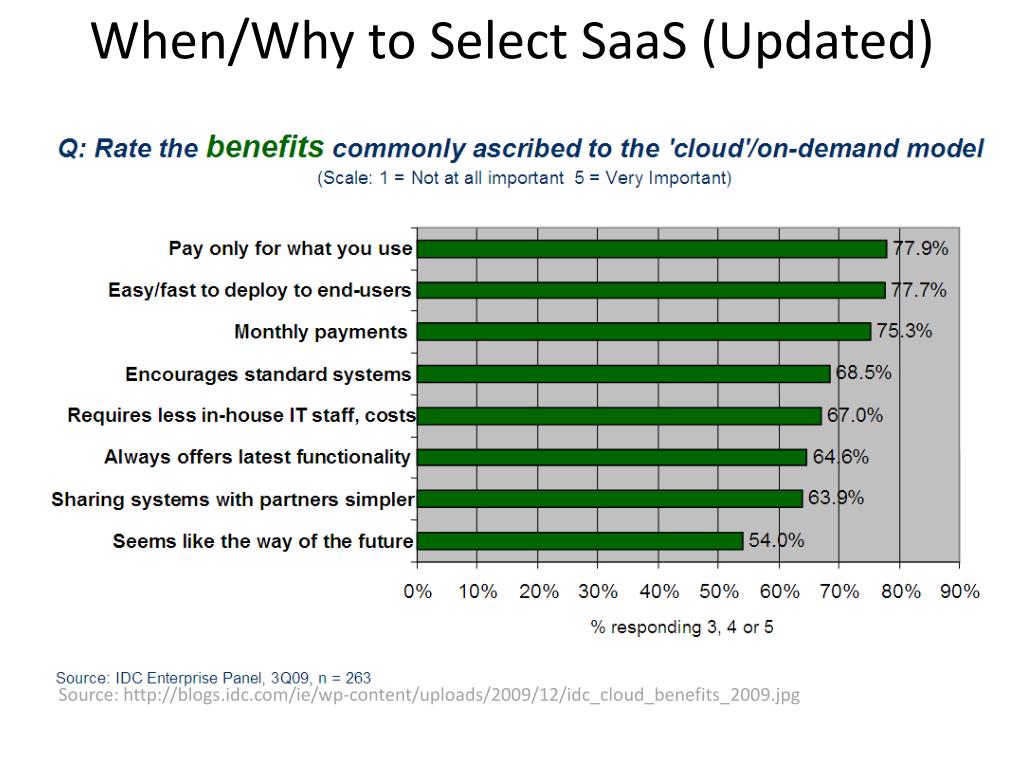 When/Why to Select SaaS (Updated)

Q: Rate the benefits commonly ascribed to the 'cloud'/on-demand model
(Scale: 1 = Not at all important 5 = Very Important)

Pay only for what you use 77.9%
Easy/fast to deploy to end-users 77.7%
Monthly payments 75.3%
Encourages standard systems 68.5%
Requires less in-house IT staff, costs 67.0%
Always offers latest functionality 64.6%
Sharing systems with partners simpler 63.9%
Seems like the way of the future 54.0%

0% 10% 20% 30% 40% 50% 60% 70% 80% 90%
% responding 3, 4 or 5

Source: IDC Enterprise Panel, 3Q09, n = 263
Source: http://blogs.idc.com/ie/wp-content/uploads/2009/12/idc_cloud_benefits_2009.jpg